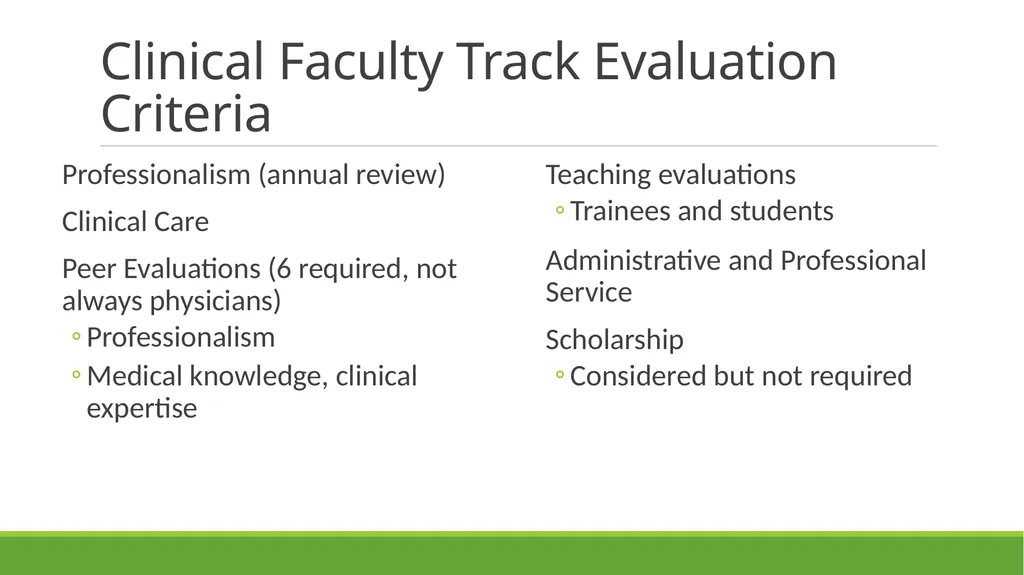 Clinical Faculty Track Evaluation Criteria

Professionalism (annual review)

Clinical Care

Peer Evaluations (6 required, not always physicians)

◦ Professionalism

◦ Medical knowledge, clinical expertise

Teaching evaluations

◦ Trainees and students

Administrative and Professional Service

Scholarship

◦ Considered but not required